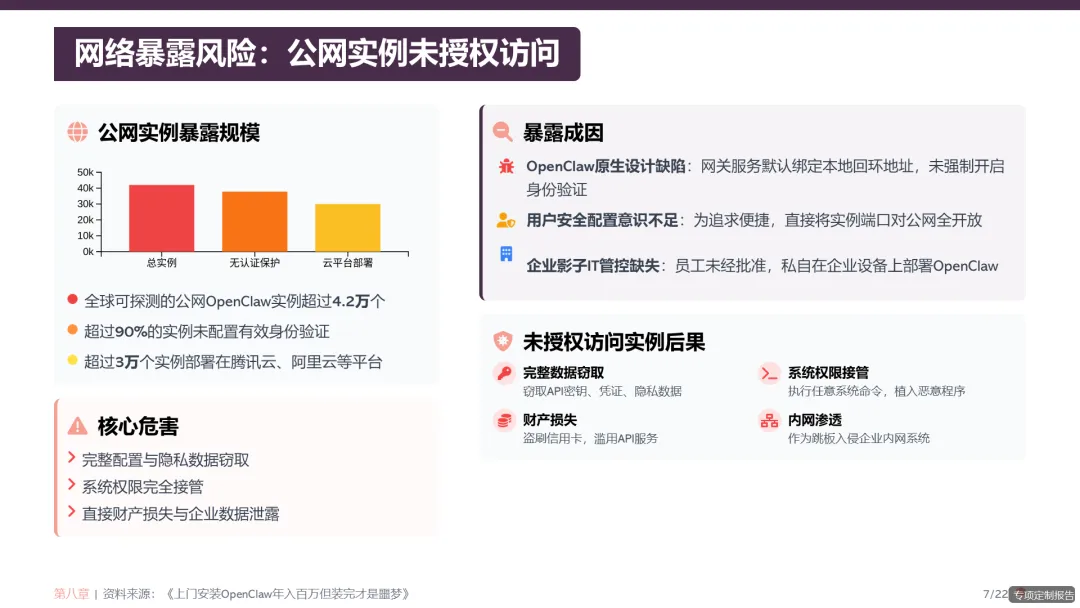 网络暴露风险：公网实例未授权访问

公网实例暴露规模

50k
40k
30k
20k
10k
0k
总实例
无认证保护
云平台部署

全球可探测的公网OpenClaw实例超过4.2万个
超过90%的实例未配置有效身份验证
超过3万个实例部署在腾讯云、阿里云等平台

核心危害

完整配置与隐私数据窃取
系统权限完全接管
直接财产损失与企业数据泄露

暴露成因

OpenClaw原生设计缺陷：网关服务默认绑定本地回环地址，未强制开启身份验证

用户安全配置意识不足：为追求便捷，直接将实例端口对公网全开放

企业影子IT管控缺失：员工未经批准，私自在企业设备上部署OpenClaw

未授权访问实例后果

完整数据窃取
窃取API密钥、凭证、隐私数据

系统权限接管
执行任意系统命令，植入恶意程序

财产损失
盗刷信用卡，滥用API服务

内网渗透
作为跳板入侵企业内网系统

第八章 | 资料来源：《上门安装OpenClaw年入百万但装完才是噩梦》

7/22

专项定制报告